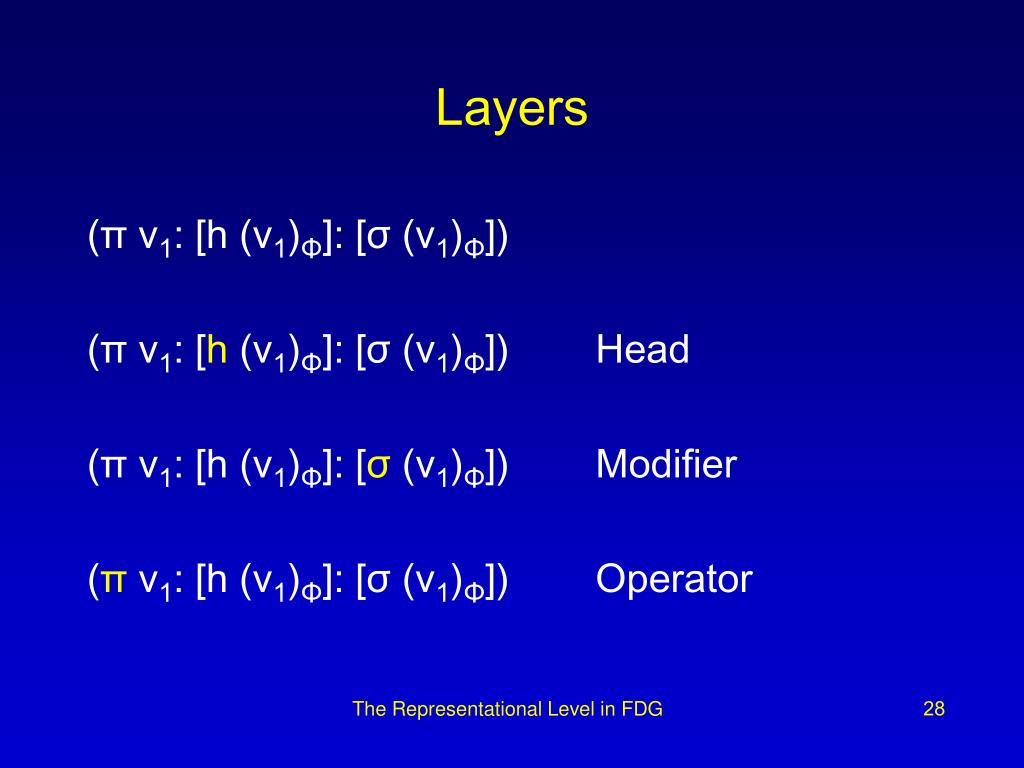 Layers

$(\pi\ v_1: [h\ (v_1)_\Phi]: [\sigma\ (v_1)_\Phi])$

$(\pi\ v_1: [h\ (v_1)_\Phi]: [\sigma\ (v_1)_\Phi])$ Head

$(\pi\ v_1: [h\ (v_1)_\Phi]: [\sigma\ (v_1)_\Phi])$ Modifier

$(\pi\ v_1: [h\ (v_1)_\Phi]: [\sigma\ (v_1)_\Phi])$ Operator

The Representational Level in FDG

28